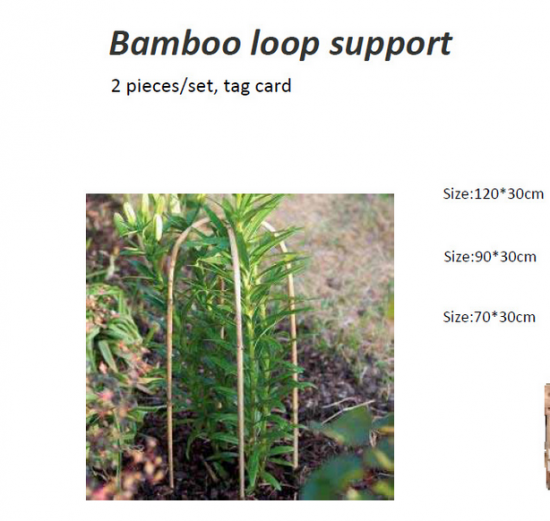 Bamboo loop support

2 pieces/set, tag card

Size:120*30cm

Size:90*30cm

Size:70*30cm